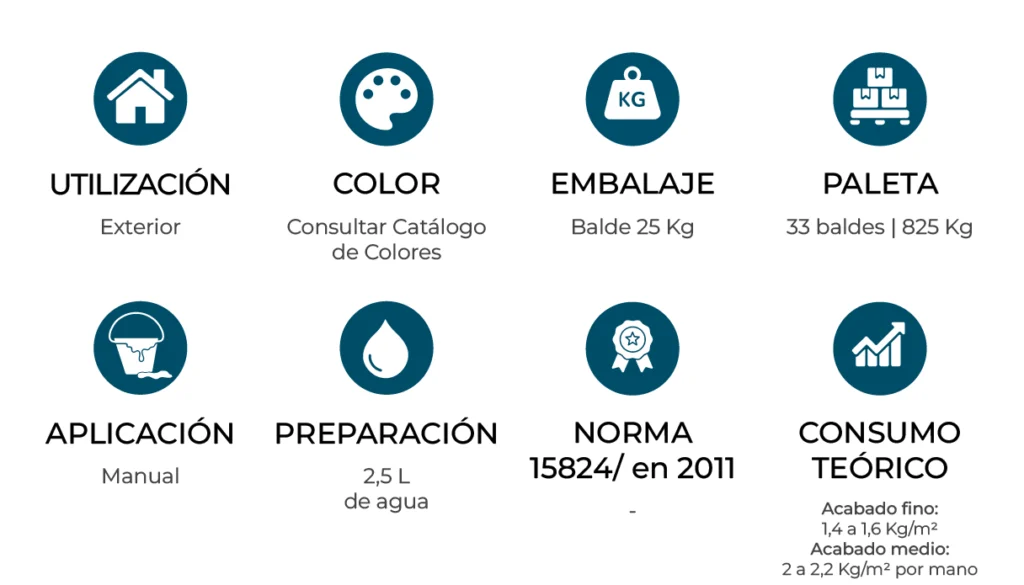 KG

UTILIZACIÓN
Exterior

COLOR
Consultar Catálogo de Colores

EMBALAJE
Balde 25 Kg

PALETA
33 baldes | 825 Kg

APLICACIÓN
Manual

PREPARACIÓN
2,5 L
de agua

NORMA
15824/ en 2011
-

CONSUMO
TEÓRICO
Acabado fino:
1,4 a 1,6 Kg/m²
Acabado medio:
2 a 2,2 Kg/m² por mano